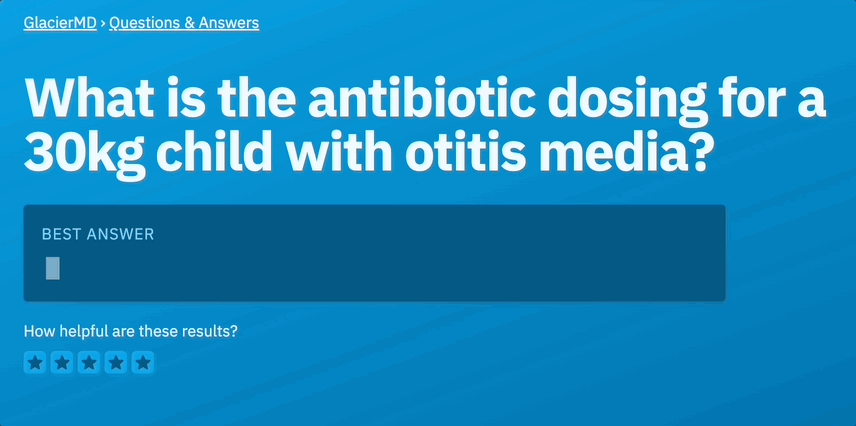 GlacierMD › Questions & Answers

What is the antibiotic dosing for a 30kg child with otitis media?

BEST ANSWER

How helpful are these results?